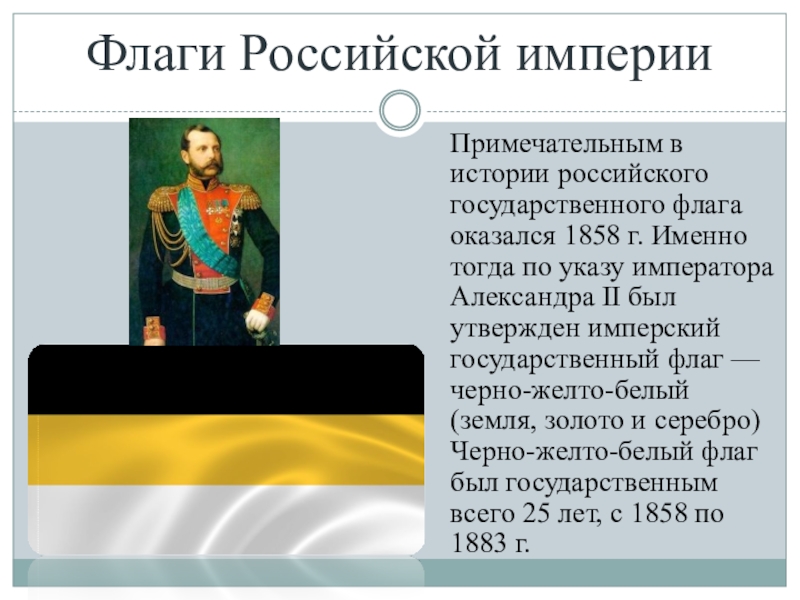 Флаги Российской империи

Примечательным в истории российского государственного флага оказался 1858 г. Именно тогда по указу императора Александра II был утвержден имперский государственный флаг — черно-желто-белый (земля, золото и серебро) Черно-желто-белый флаг был государственным всего 25 лет, с 1858 по 1883 г.